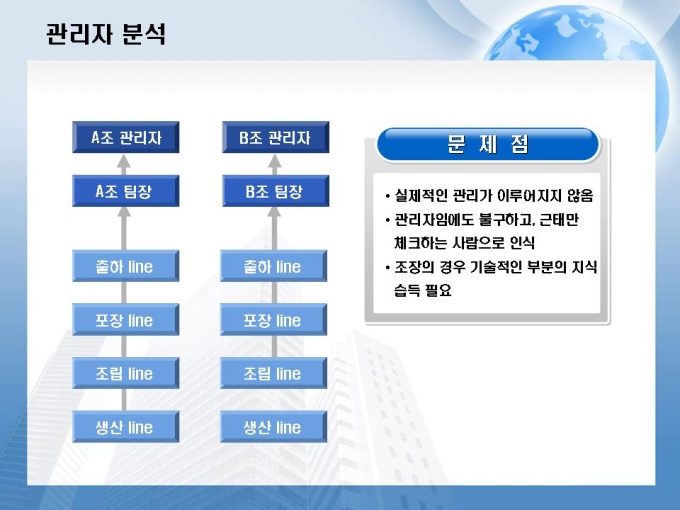 관리자 분석

A조 관리자

A조 팀장

출하 line

포장 line

조립 line

생산 line

B조 관리자

B조 팀장

출하 line

포장 line

조립 line

생산 line

문 제 점

• 실제적인 관리가 이루어지지 않음
• 관리자임에도 불구하고, 근태만 체크하는 사람으로 인식
• 조장의 경우 기술적인 부분의 지식 습득 필요